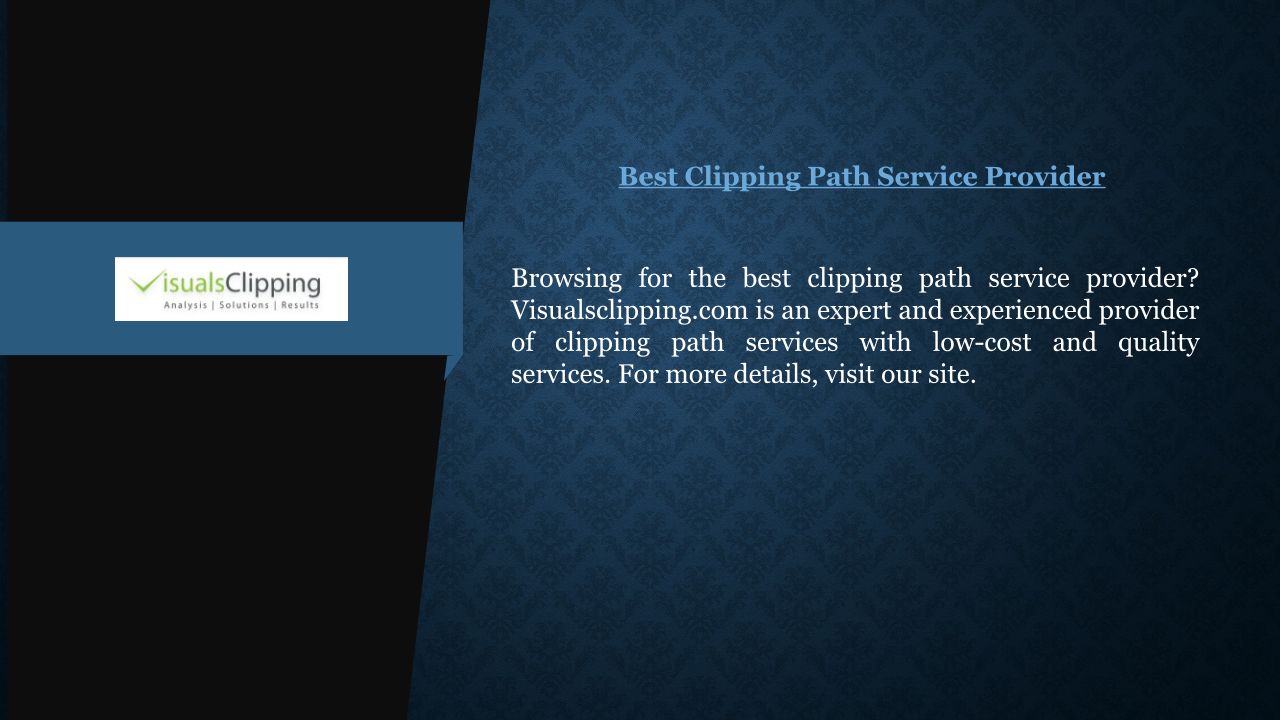 VisualsClipping
Analysis | Solutions | Results

Best Clipping Path Service Provider

Browsing for the best clipping path service provider? Visualsclipping.com is an expert and experienced provider of clipping path services with low-cost and quality services. For more details, visit our site.